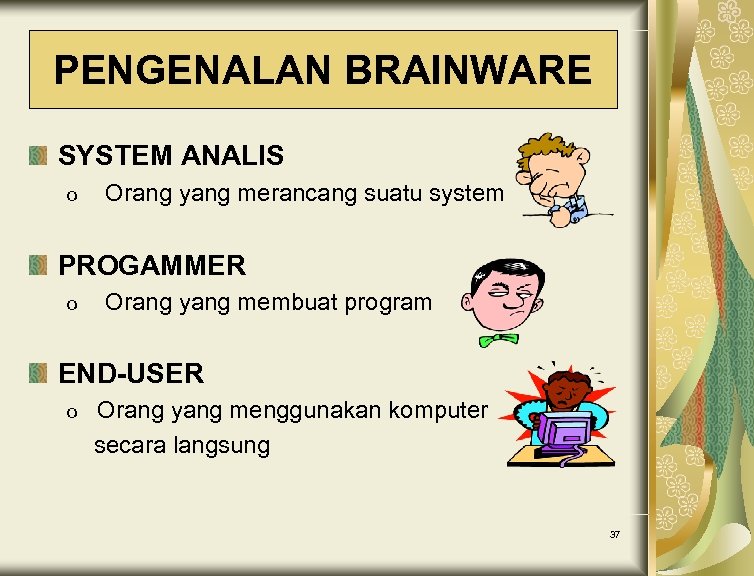 PENGENALAN BRAINWARE

SYSTEM ANALIS

o Orang yang merancang suatu system

PROGAMMER

o Orang yang membuat program

END-USER

o Orang yang menggunakan komputer secara langsung

37